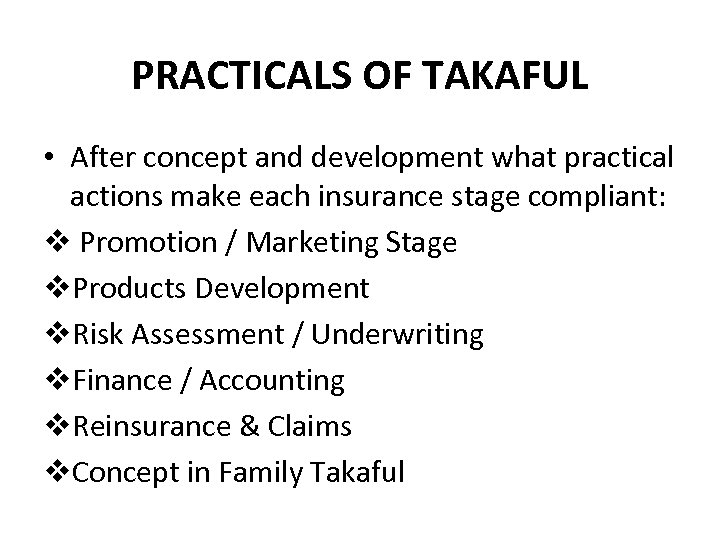 PRACTICALS OF TAKAFUL

• After concept and development what practical actions make each insurance stage compliant:

❖ Promotion / Marketing Stage

❖ Products Development

❖ Risk Assessment / Underwriting

❖ Finance / Accounting

❖ Reinsurance & Claims

❖ Concept in Family Takaful